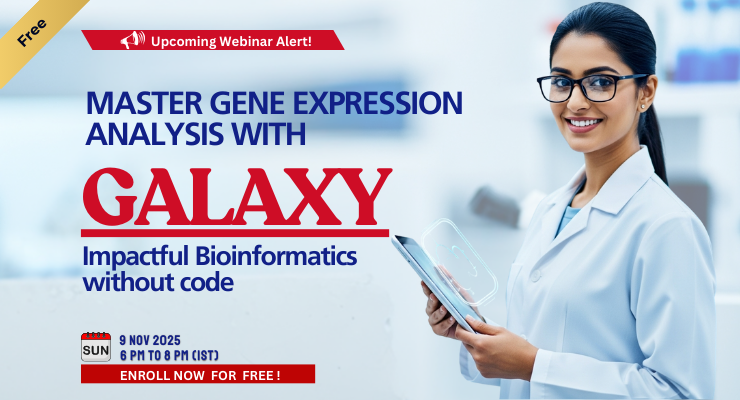 Free

Upcoming Webinar Alert!

MASTER GENE EXPRESSION ANALYSIS WITH

GALAXY

Impactful Bioinformatics without code

SUN

9 NOV 2025
6 PM TO 8 PM (IST)

ENROLL NOW FOR FREE !